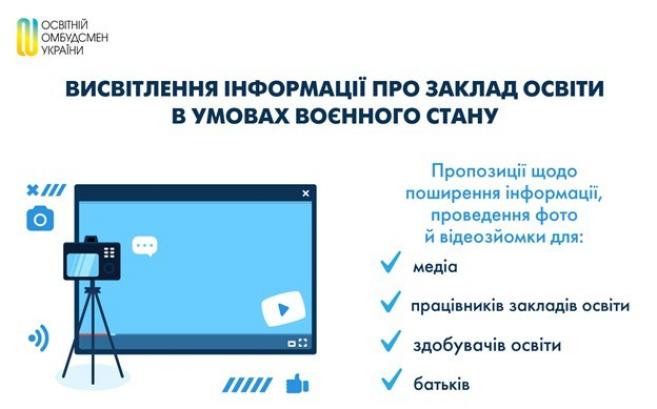 ОСВІТНІЙ ОМБУДСМЕН УКРАЇНИ

ВИСВІТЛЕННЯ ІНФОРМАЦІЇ ПРО ЗАКЛАД ОСВІТИ В УМОВАХ ВОЄННОГО СТАНУ

Пропозиції щодо поширення інформації, проведення фото й відеозйомки для:

медіа

працівників закладів освіти

здобувачів освіти

батьків